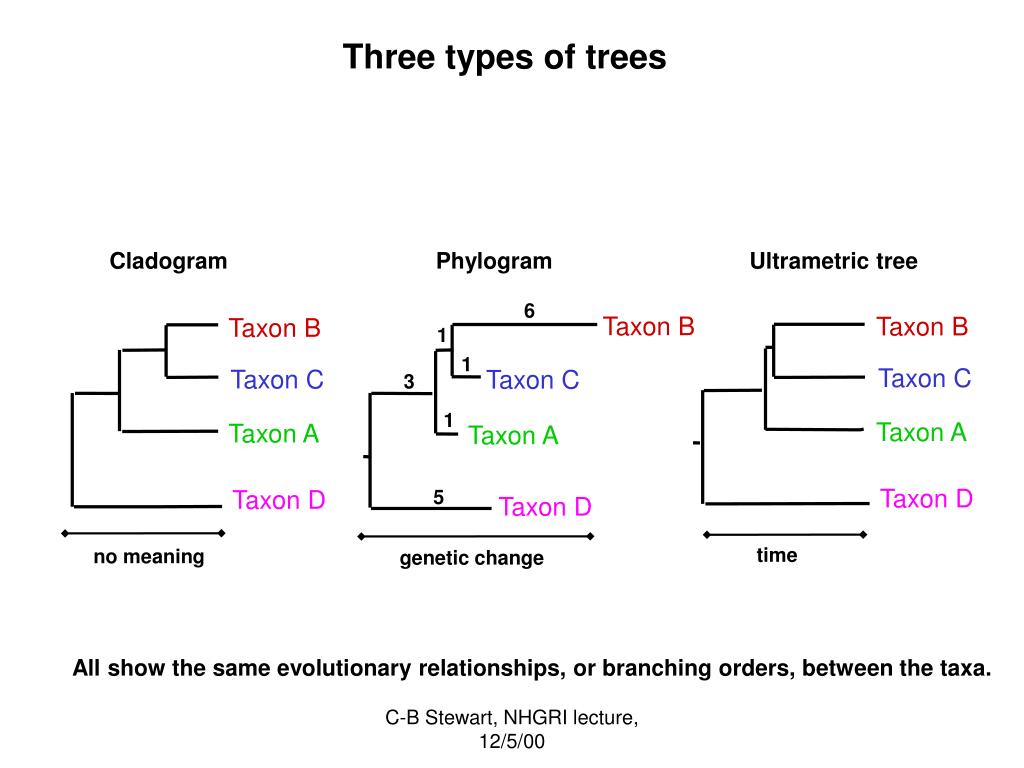 Three types of trees

Cladogram

Taxon B
Taxon C
Taxon A
Taxon D

no meaning

Phylogram

6
1
1
3
1
5
Taxon B
Taxon C
Taxon A
Taxon D

genetic change

Ultrametric tree

Taxon B
Taxon C
Taxon A
Taxon D

time

All show the same evolutionary relationships, or branching orders, between the taxa.

C-B Stewart, NHGRI lecture, 12/5/00